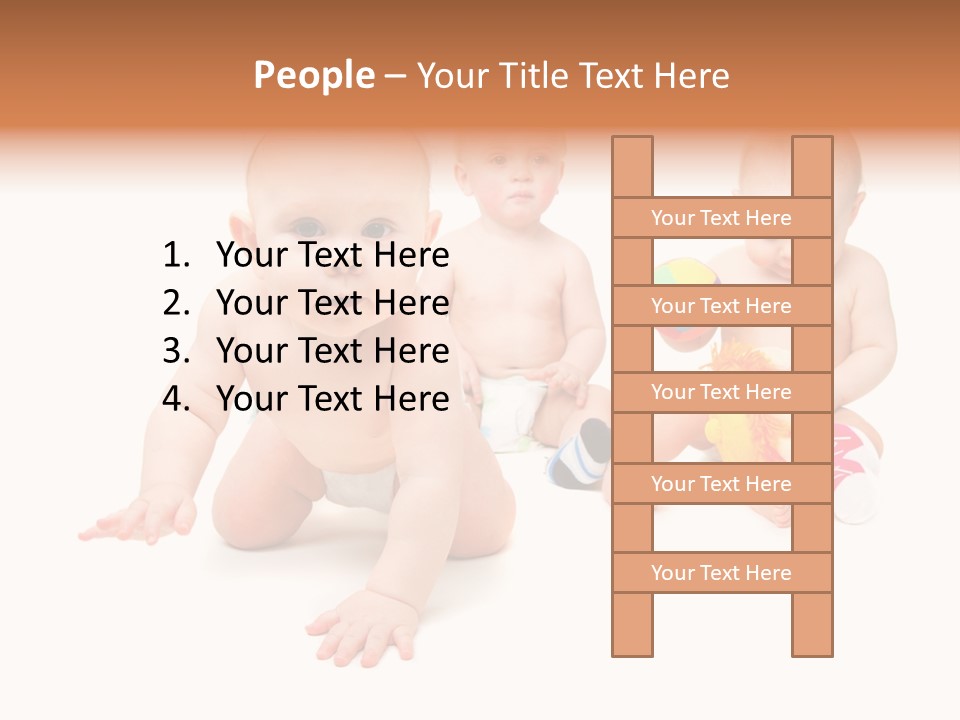 People – Your Title Text Here

1. Your Text Here
2. Your Text Here
3. Your Text Here
4. Your Text Here

Your Text Here

Your Text Here

Your Text Here

Your Text Here

Your Text Here